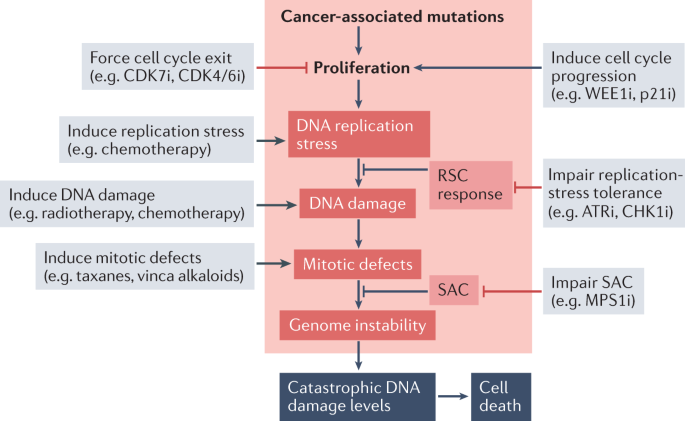 Cancer-associated mutations

Force cell cycle exit (e.g. CDK7i, CDK4/6i)

Proliferation

Induce cell cycle progression (e.g. WEE1i, p21i)

Induce replication stress (e.g. chemotherapy)

DNA replication stress

RSC response

Impair replication-stress tolerance (e.g. ATRi, CHK1i)

Induce DNA damage (e.g. radiotherapy, chemotherapy)

DNA damage

Induce mitotic defects (e.g. taxanes, vinca alkaloids)

Mitotic defects

SAC

Impair SAC (e.g. MPS1i)

Genome instability

Catastrophic DNA damage levels

Cell death